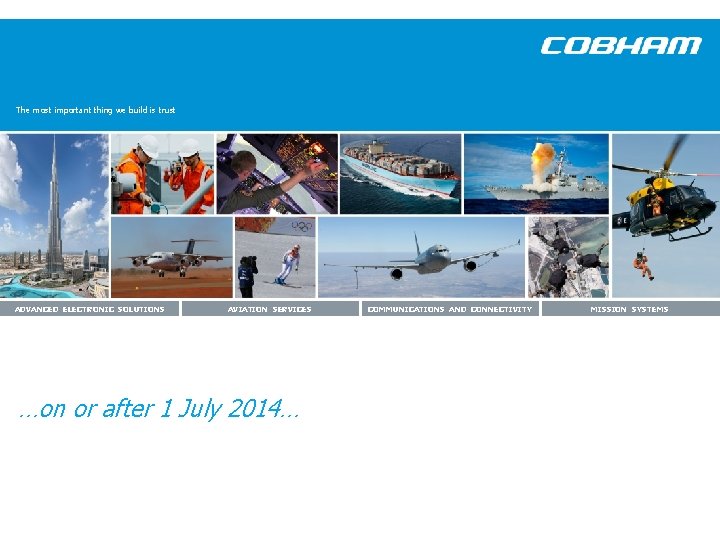 COBHAM

The most important thing we build is trust

ADVANCED ELECTRONIC SOLUTIONS

AVIATION SERVICES

COMMUNICATIONS AND CONNECTIVITY

MISSION SYSTEMS

…on or after 1 July 2014…